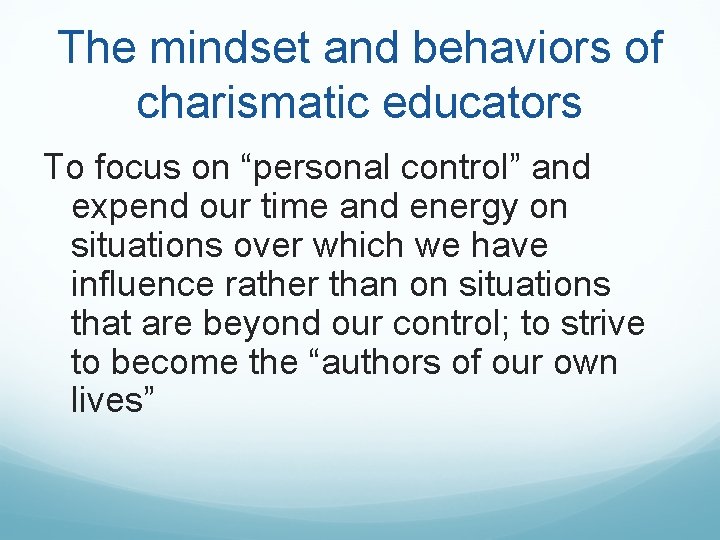 The mindset and behaviors of charismatic educators

To focus on “personal control” and expend our time and energy on situations over which we have influence rather than on situations that are beyond our control; to strive to become the “authors of our own lives”